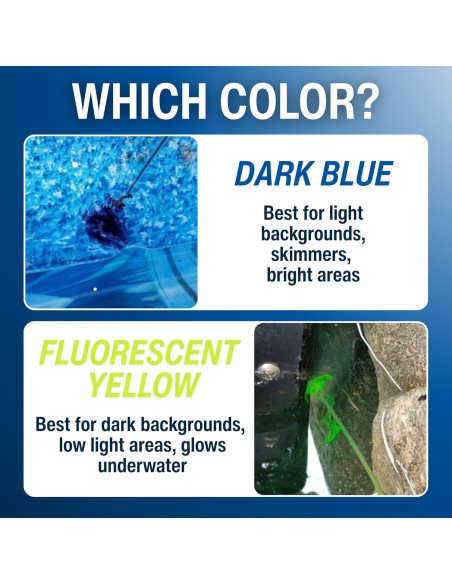 WHICH COLOR?

DARK BLUE

Best for light backgrounds, skimmers, bright areas

FLUORESCENT YELLOW

Best for dark backgrounds, low light areas, glows underwater